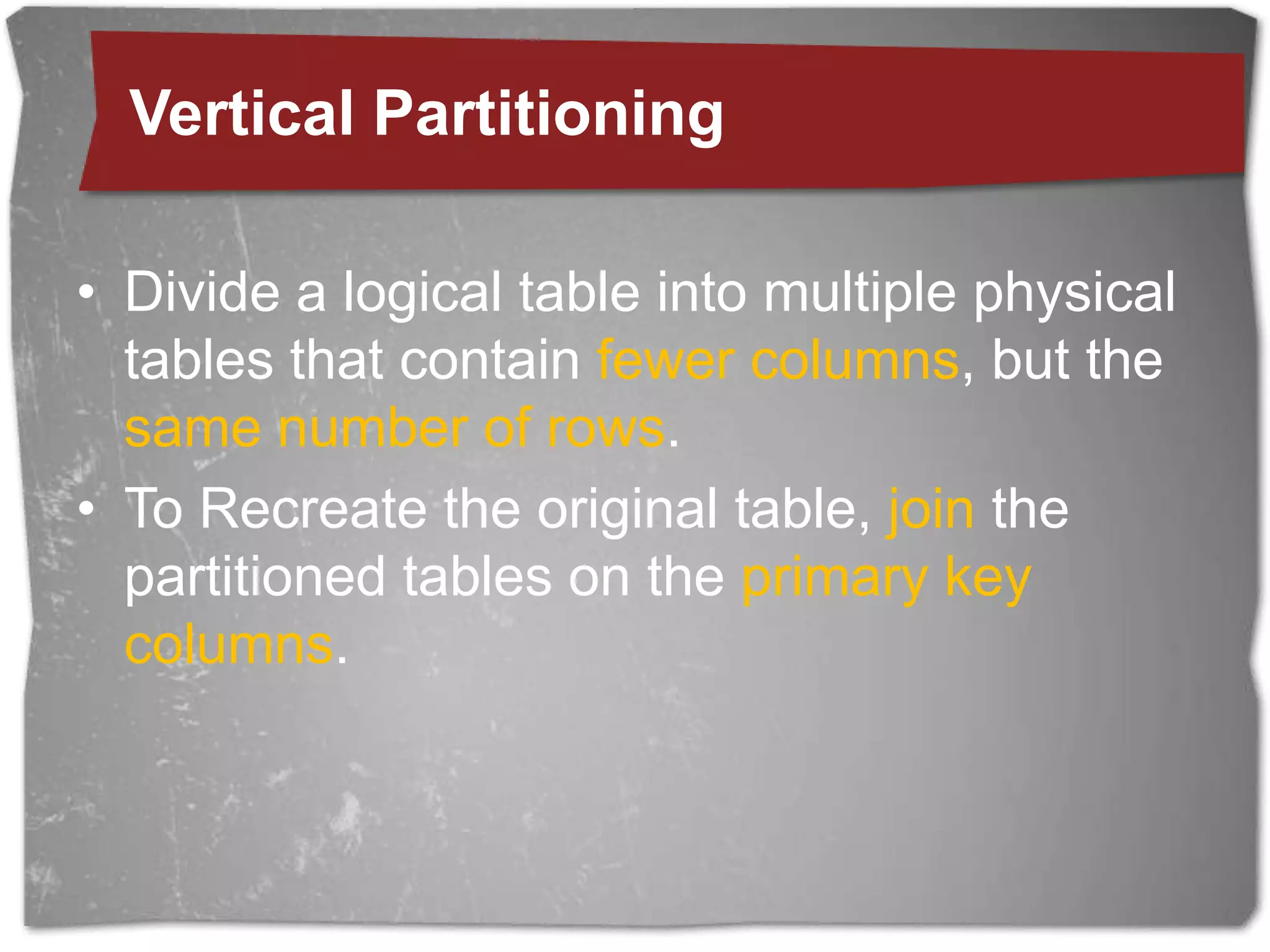 Vertical Partitioning

• Divide a logical table into multiple physical tables that contain fewer columns, but the same number of rows.
• To Recreate the original table, join the partitioned tables on the primary key columns.